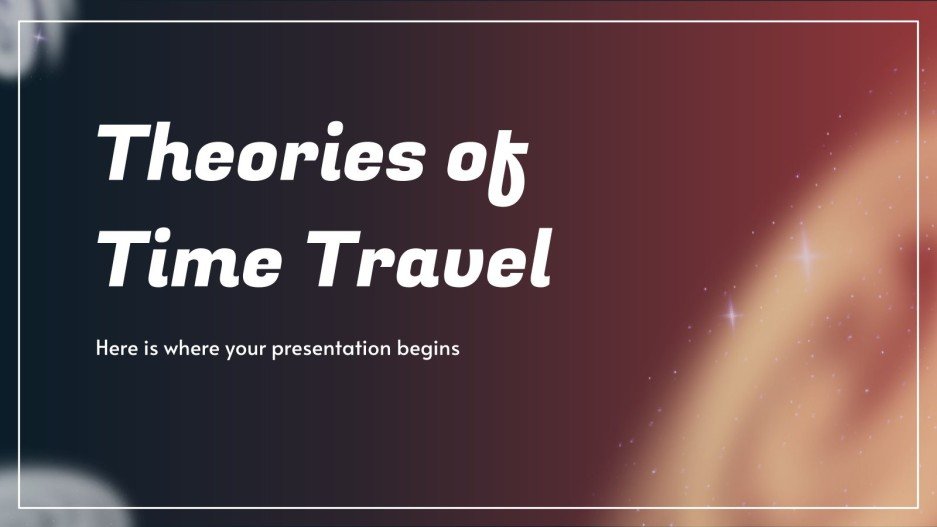 Theories of Time Travel

Here is where your presentation begins